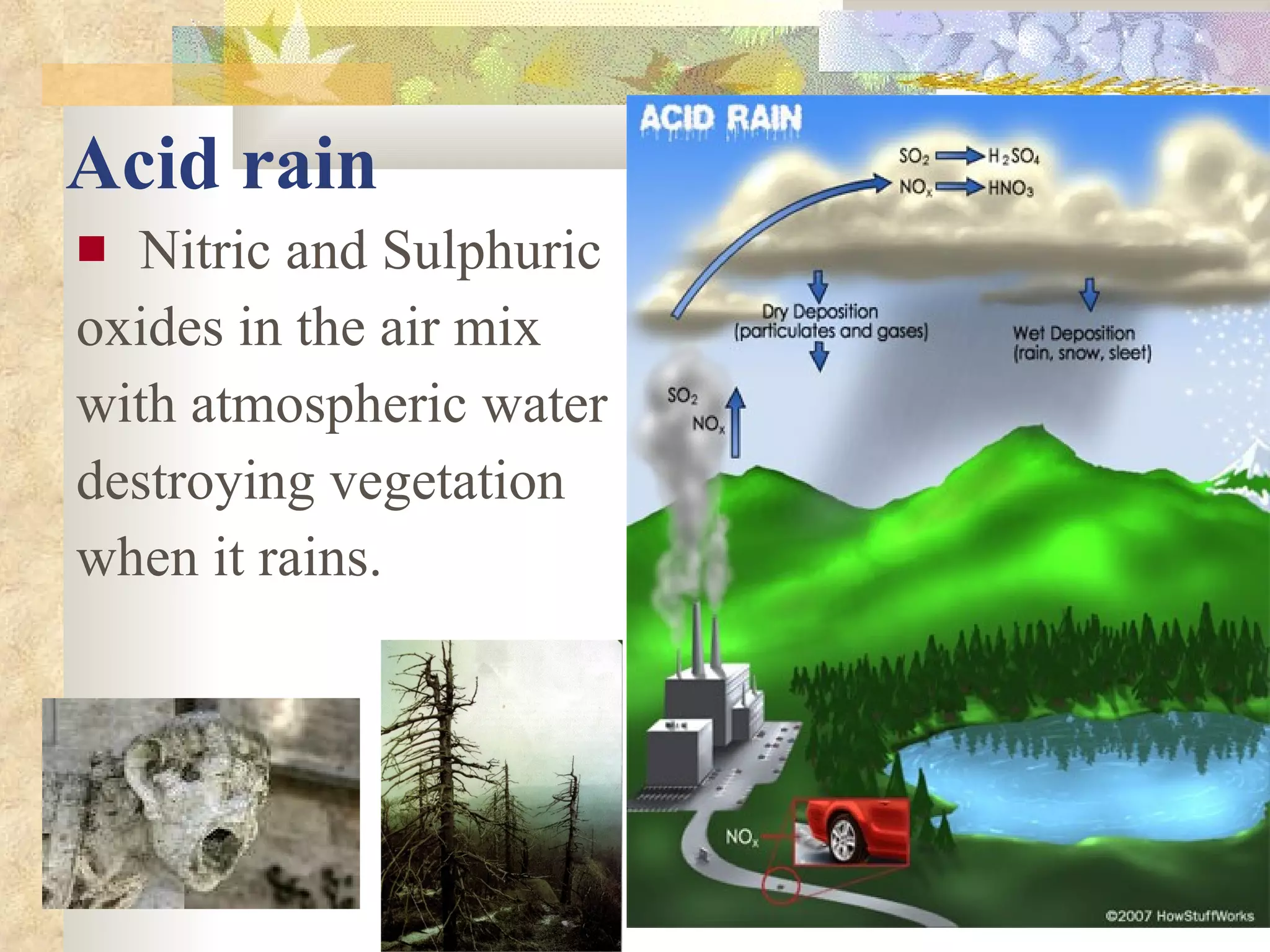 Acid rain

Nitric and Sulphuric oxides in the air mix with atmospheric water destroying vegetation when it rains.

ACID RAIN

$SO_2$ → $H_2SO_4$
$NO_x$ → $HNO_3$

Dry Deposition (particulates and gases)

Wet Deposition (rain, snow, sleet)

$SO_2$
$NO_x$

$NO_x$

©2007 HowStuffWorks